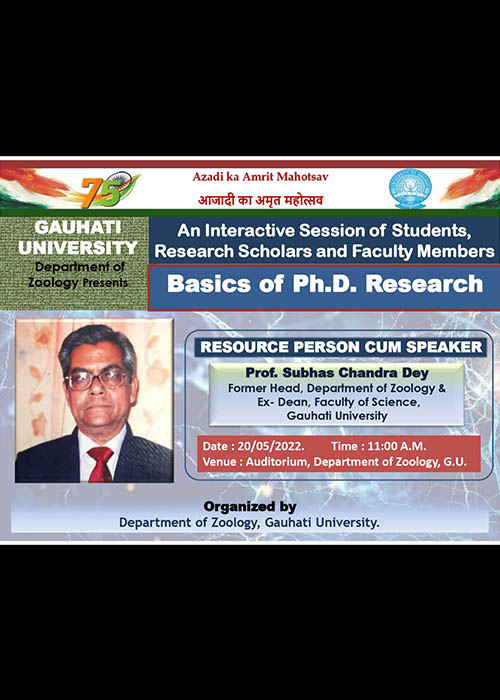 75

Azadi ka Amrit Mahotsav
आजादी का अमृत महोत्सव

GAUHATI UNIVERSITY
Department of Zoology Presents

An Interactive Session of Students, Research Scholars and Faculty Members

Basics of Ph.D. Research

RESOURCE PERSON CUM SPEAKER

Prof. Subhas Chandra Dey
Former Head, Department of Zoology & Ex- Dean, Faculty of Science, Gauhati University

Date : 20/05/2022. Time : 11:00 A.M.
Venue : Auditorium, Department of Zoology, G.U.

Organized by
Department of Zoology, Gauhati University.